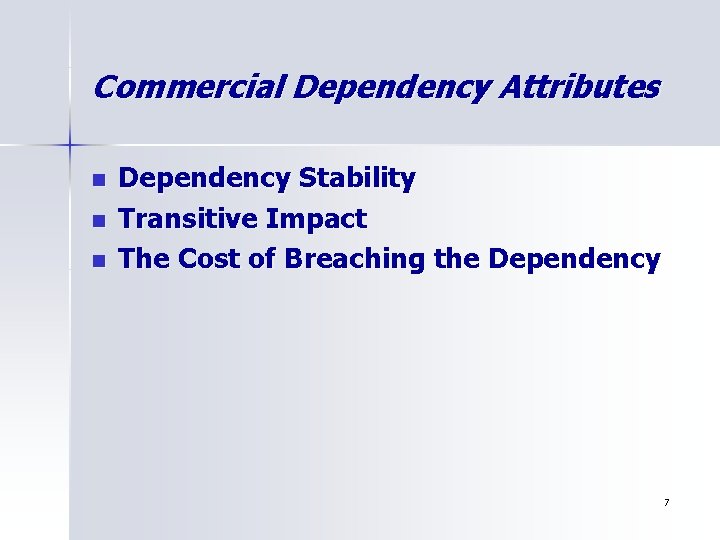 Commercial Dependency Attributes

- Dependency Stability
- Transitive Impact
- The Cost of Breaching the Dependency

7